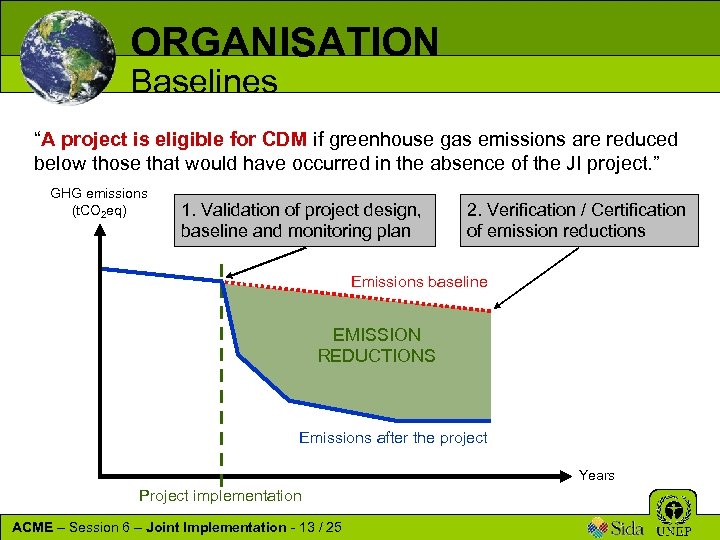 ORGANISATION
Baselines

"A project is eligible for CDM if greenhouse gas emissions are reduced below those that would have occurred in the absence of the JI project."

GHG emissions ($tCO_2eq$)

1. Validation of project design, baseline and monitoring plan

2. Verification / Certification of emission reductions

Emissions baseline

EMISSION REDUCTIONS

Emissions after the project

Years

Project implementation

ACME – Session 6 – Joint Implementation - 13 / 25

Sida UNEP